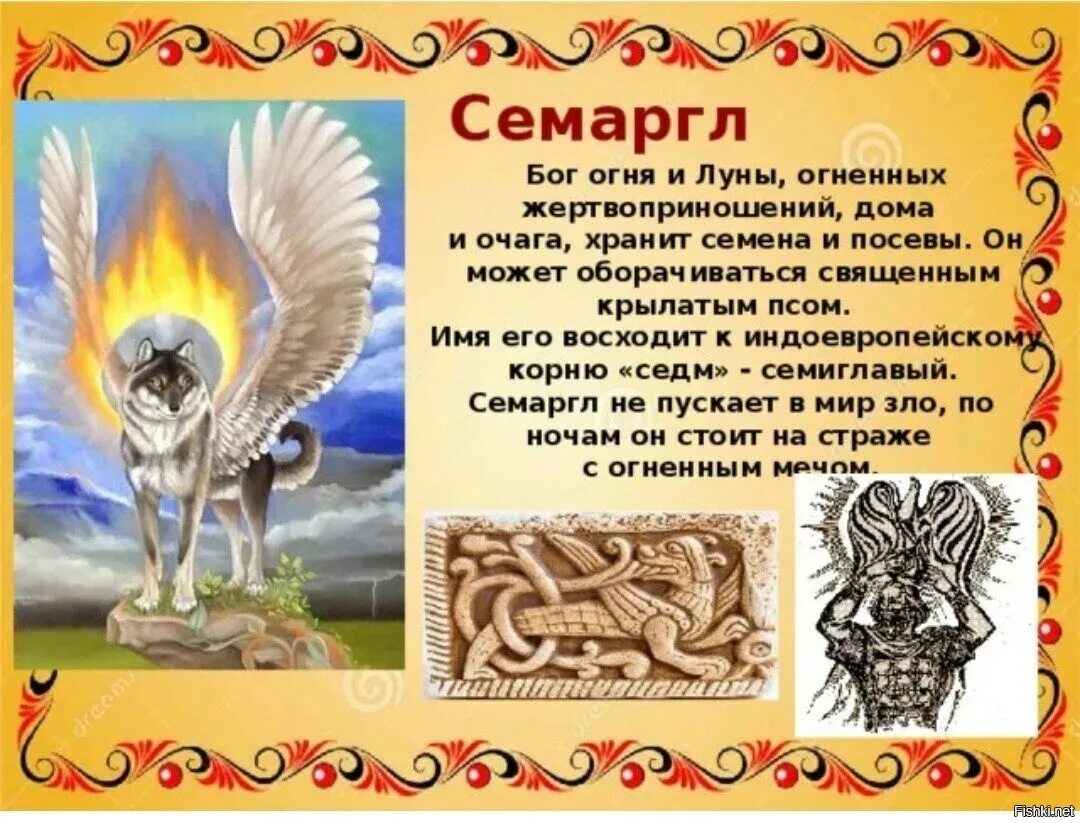 Семаргл

Бог огня и Луны, огненных жертвоприношений, дома и очага, хранит семена и посевы. Он может оборачиваться священным крылатым псом.
Имя его восходит к индоевропейскому корню «седм» - семиглавый.
Семаргл не пускает в мир зло, по ночам он стоит на страже с огненным мечом.

Fishki.net